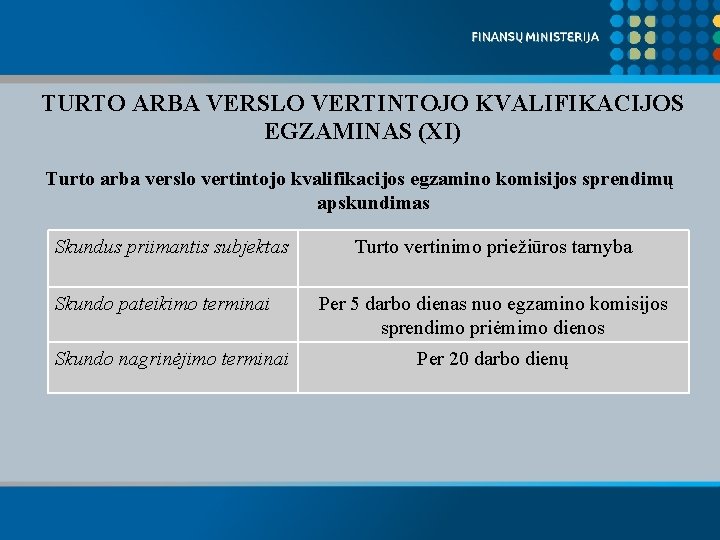 FINANSŲ MINISTERIJA

TURTO ARBA VERSLO VERTINTOJO KVALIFIKACIJOS EGZAMINAS (XI)

Turto arba verslo vertintojo kvalifikacijos egzamino komisijos sprendimų apskundimas

| Skundus priimantis subjektas | Turto vertinimo priežiūros tarnyba |
|---|---|
| Skundo pateikimo terminai | Per 5 darbo dienas nuo egzamino komisijos sprendimo priėmimo dienos |
| Skundo nagrinėjimo terminai | Per 20 darbo dienų |